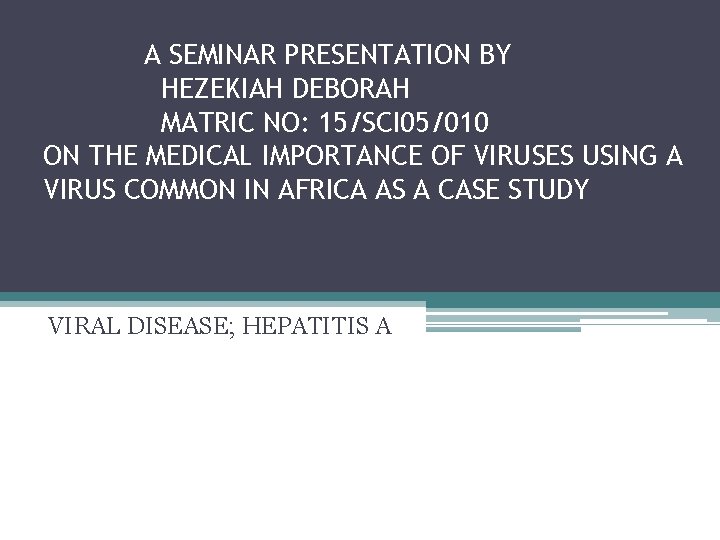 A SEMINAR PRESENTATION BY
HEZEKIAH DEBORAH
MATRIC NO: 15/SCI05/010
ON THE MEDICAL IMPORTANCE OF VIRUSES USING A VIRUS COMMON IN AFRICA AS A CASE STUDY

VIRAL DISEASE; HEPATITIS A